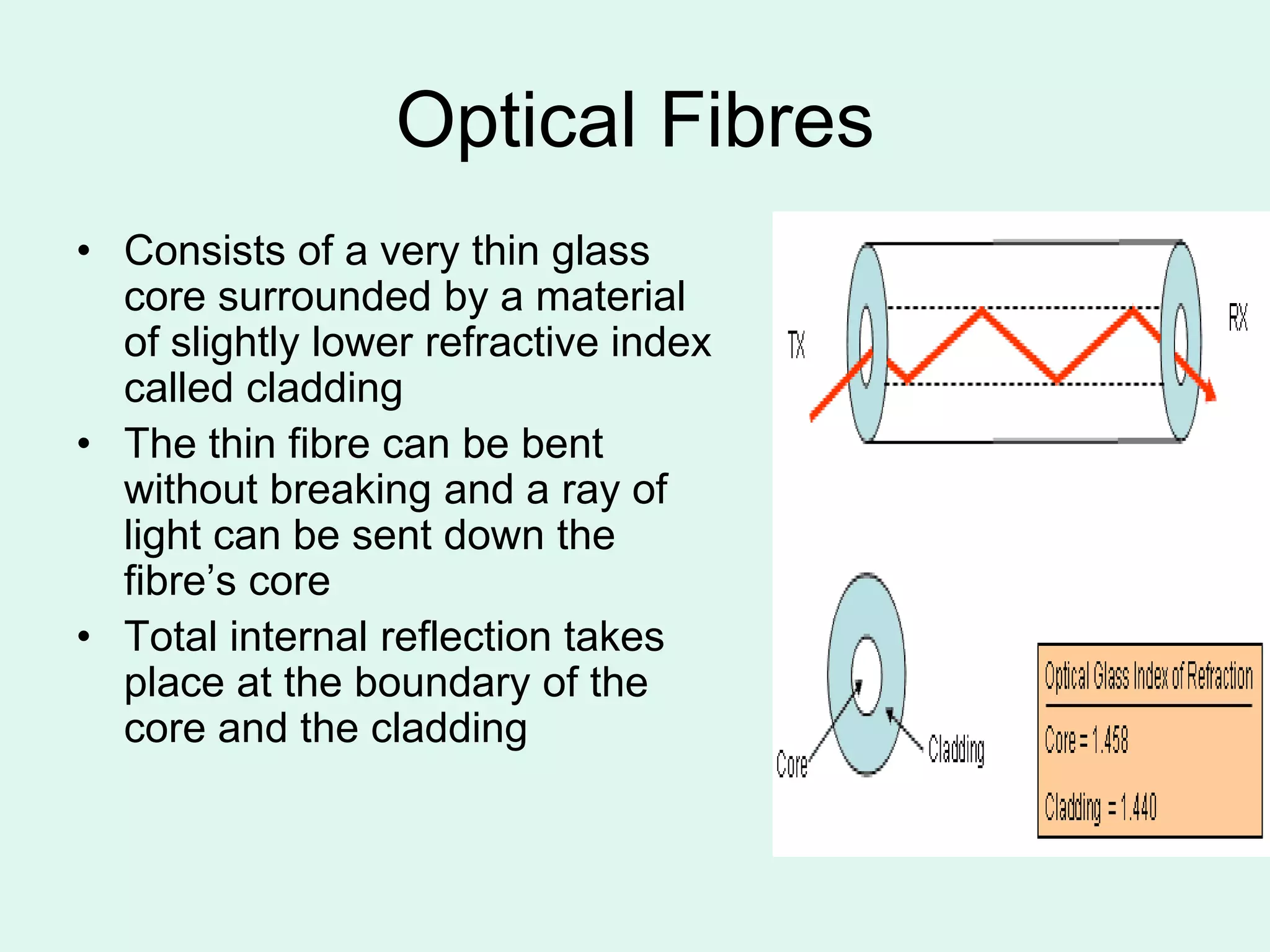 Optical Fibres

• Consists of a very thin glass core surrounded by a material of slightly lower refractive index called cladding
• The thin fibre can be bent without breaking and a ray of light can be sent down the fibre's core
• Total internal reflection takes place at the boundary of the core and the cladding

TX

RX

Core

Cladding

Optical Glass Index of Refraction

Core = 1.458

Cladding = 1.440